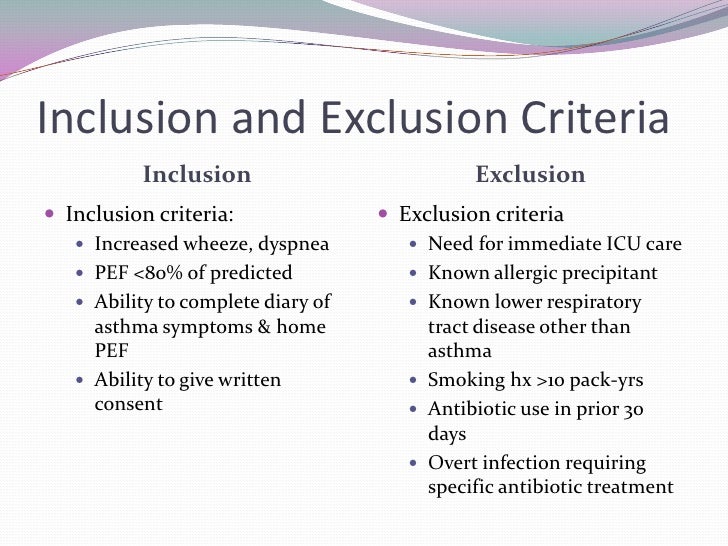 Inclusion and Exclusion Criteria

Inclusion

- Inclusion criteria:
  - Increased wheeze, dyspnea
  - PEF <80% of predicted
  - Ability to complete diary of asthma symptoms & home PEF
  - Ability to give written consent

Exclusion

- Exclusion criteria
  - Need for immediate ICU care
  - Known allergic precipitant
  - Known lower respiratory tract disease other than asthma
  - Smoking hx >10 pack-yrs
  - Antibiotic use in prior 30 days
  - Overt infection requiring specific antibiotic treatment